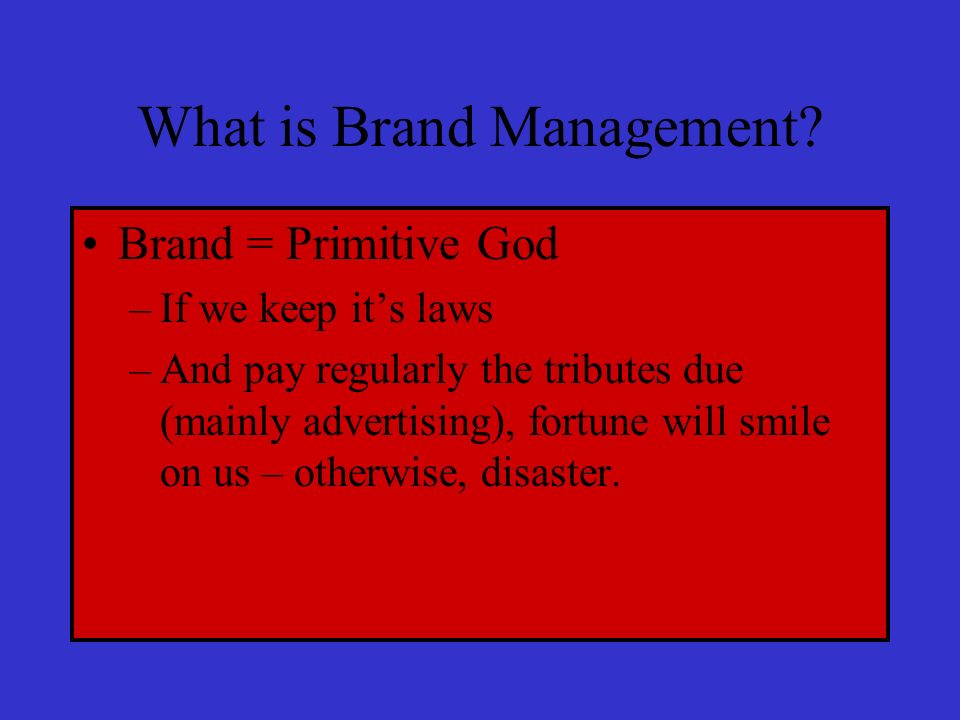 What is Brand Management?

• Brand = Primitive God
– If we keep it’s laws
– And pay regularly the tributes due (mainly advertising), fortune will smile on us – otherwise, disaster.